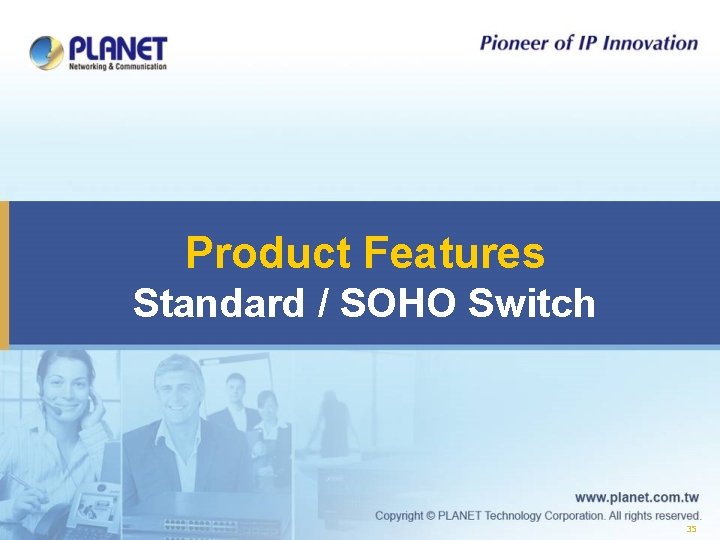 PLANET
Networking & Communication

Pioneer of IP Innovation

Product Features
Standard / SOHO Switch

www.planet.com.tw
Copyright © PLANET Technology Corporation. All rights reserved.
35